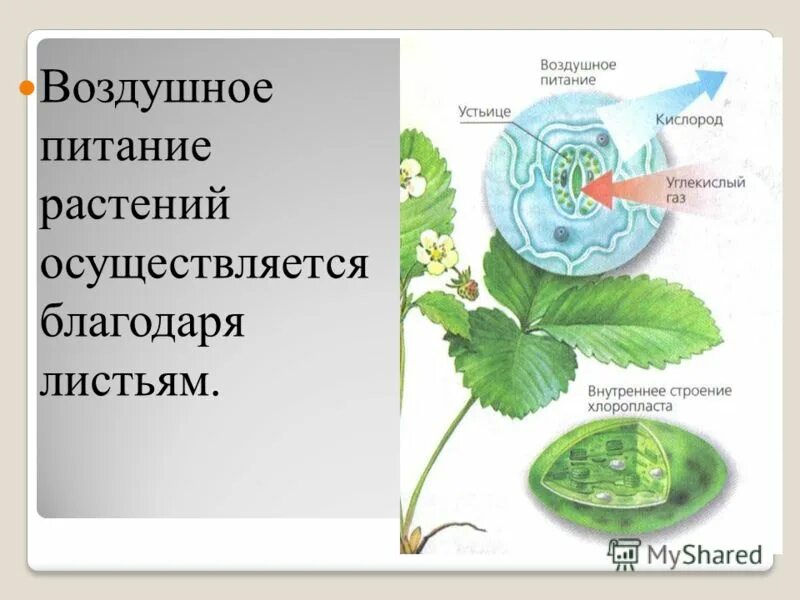 Воздушное питание растений осуществляется благодаря листьям.

Воздушное питание

Устьице

Кислород

Углекислый газ

Внутреннее строение хлоропласта

MyShared